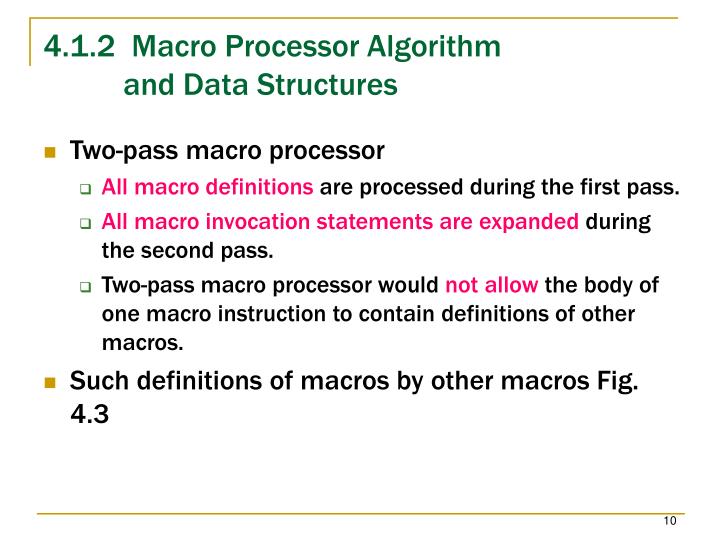 4.1.2 Macro Processor Algorithm and Data Structures

Two-pass macro processor

All macro definitions are processed during the first pass.

All macro invocation statements are expanded during the second pass.

Two-pass macro processor would not allow the body of one macro instruction to contain definitions of other macros.

Such definitions of macros by other macros Fig. 4.3

10